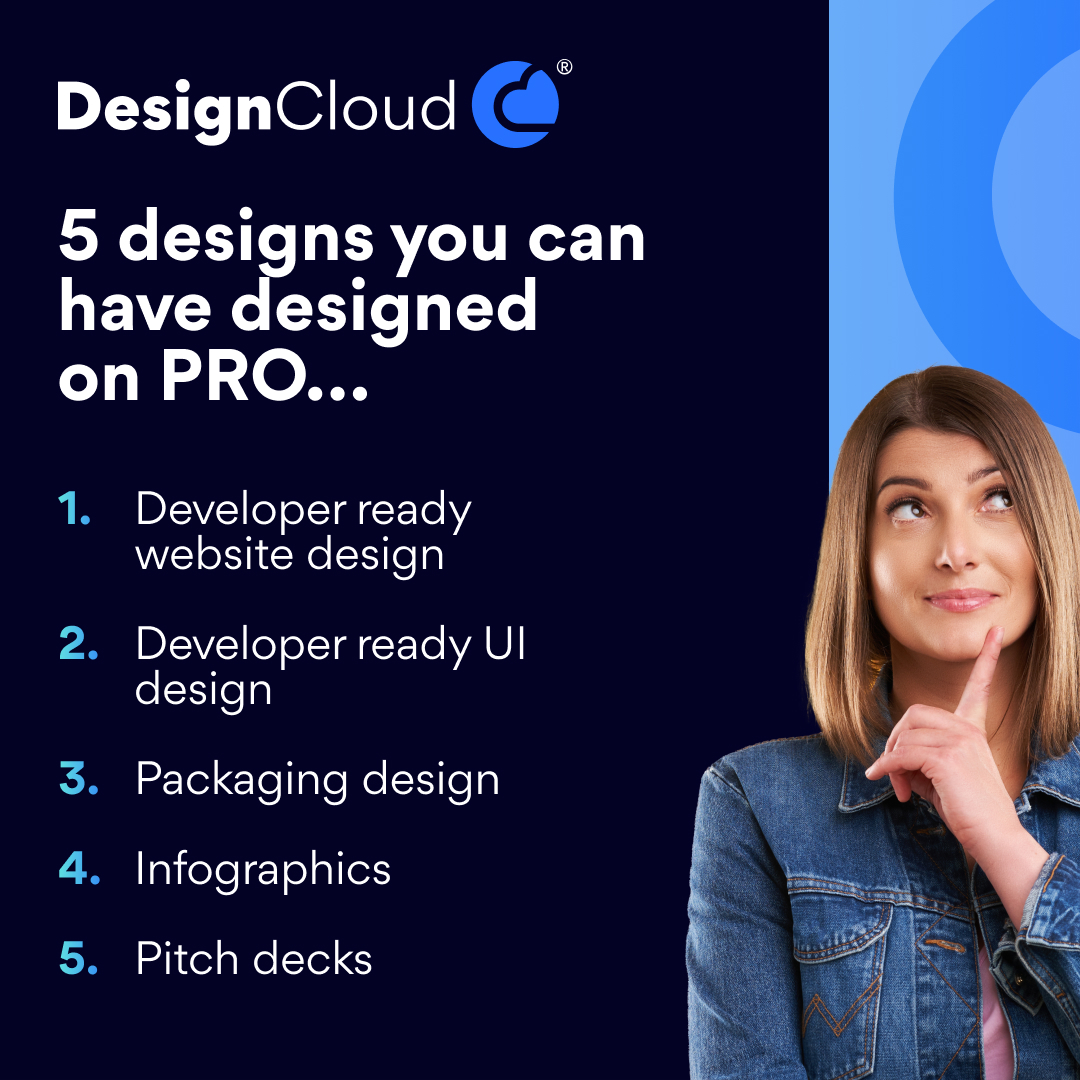 DesignCloud®

5 designs you can have designed on PRO...

1. Developer ready website design
2. Developer ready UI design
3. Packaging design
4. Infographics
5. Pitch decks